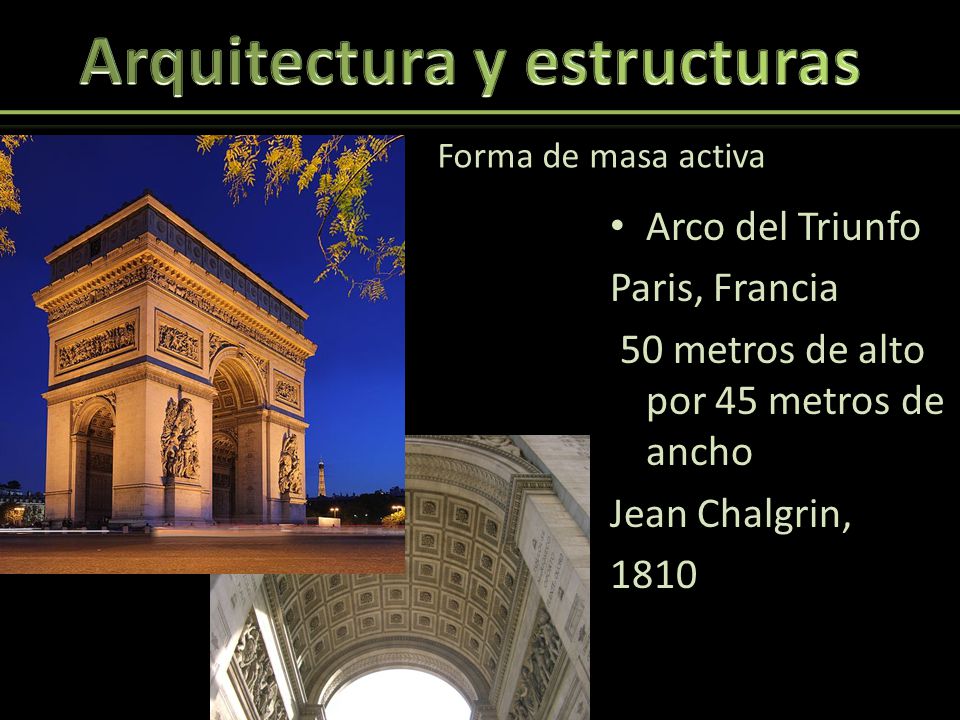 Arquitectura y estructuras

Forma de masa activa

• Arco del Triunfo

Paris, Francia

50 metros de alto por 45 metros de ancho

Jean Chalgrin,

1810